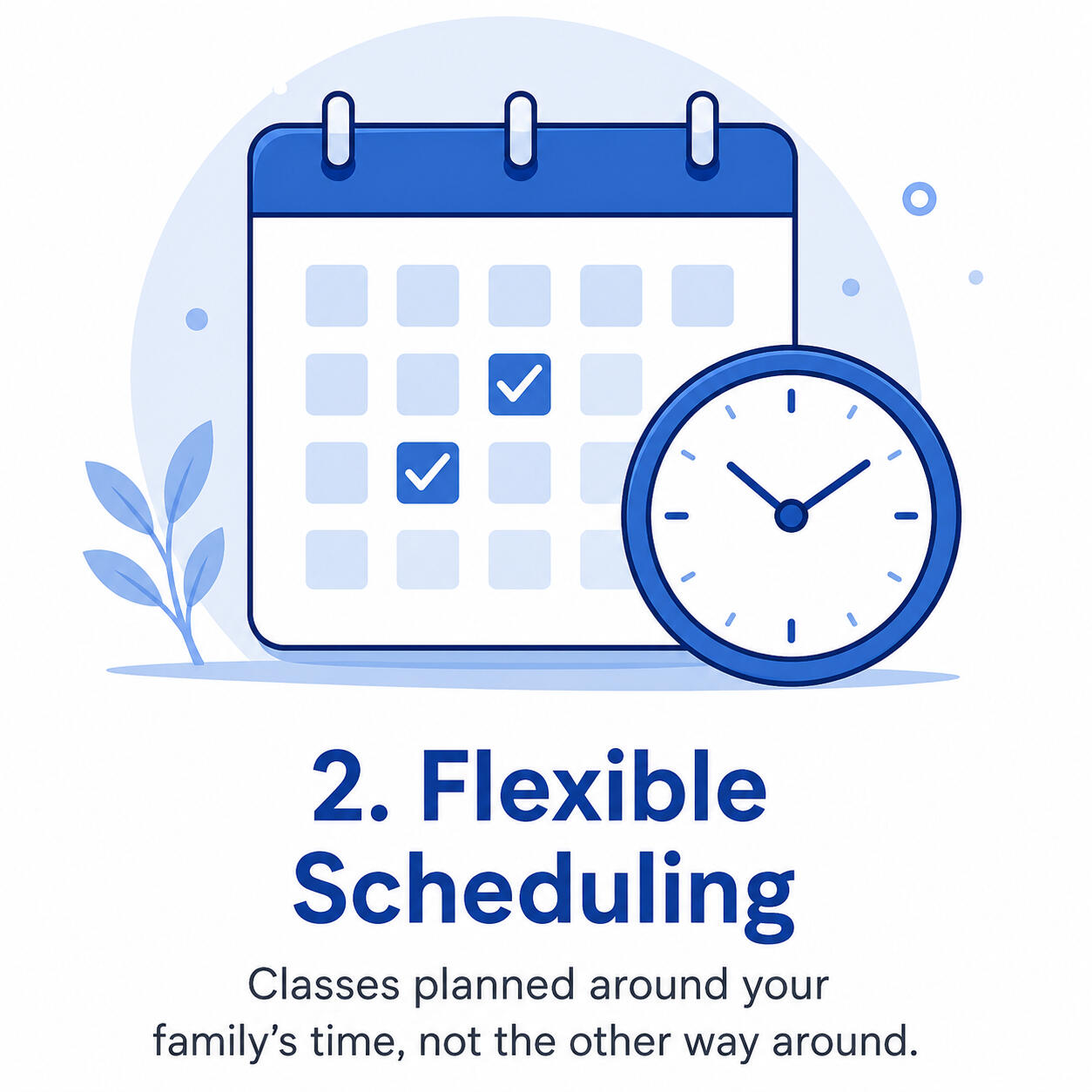 2. Flexible Scheduling

Classes planned around your family’s time, not the other way around.